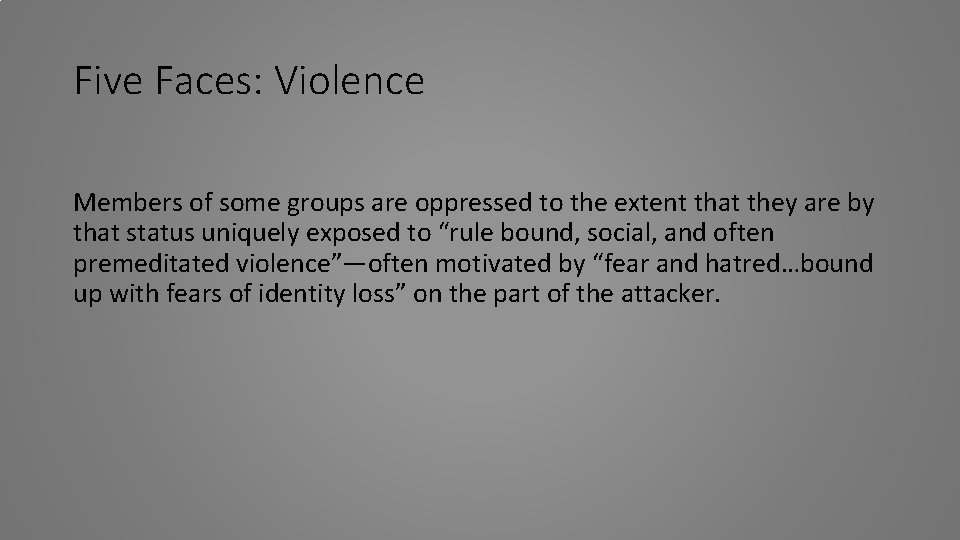 Five Faces: Violence

Members of some groups are oppressed to the extent that they are by that status uniquely exposed to “rule bound, social, and often premeditated violence”—often motivated by “fear and hatred…bound up with fears of identity loss” on the part of the attacker.